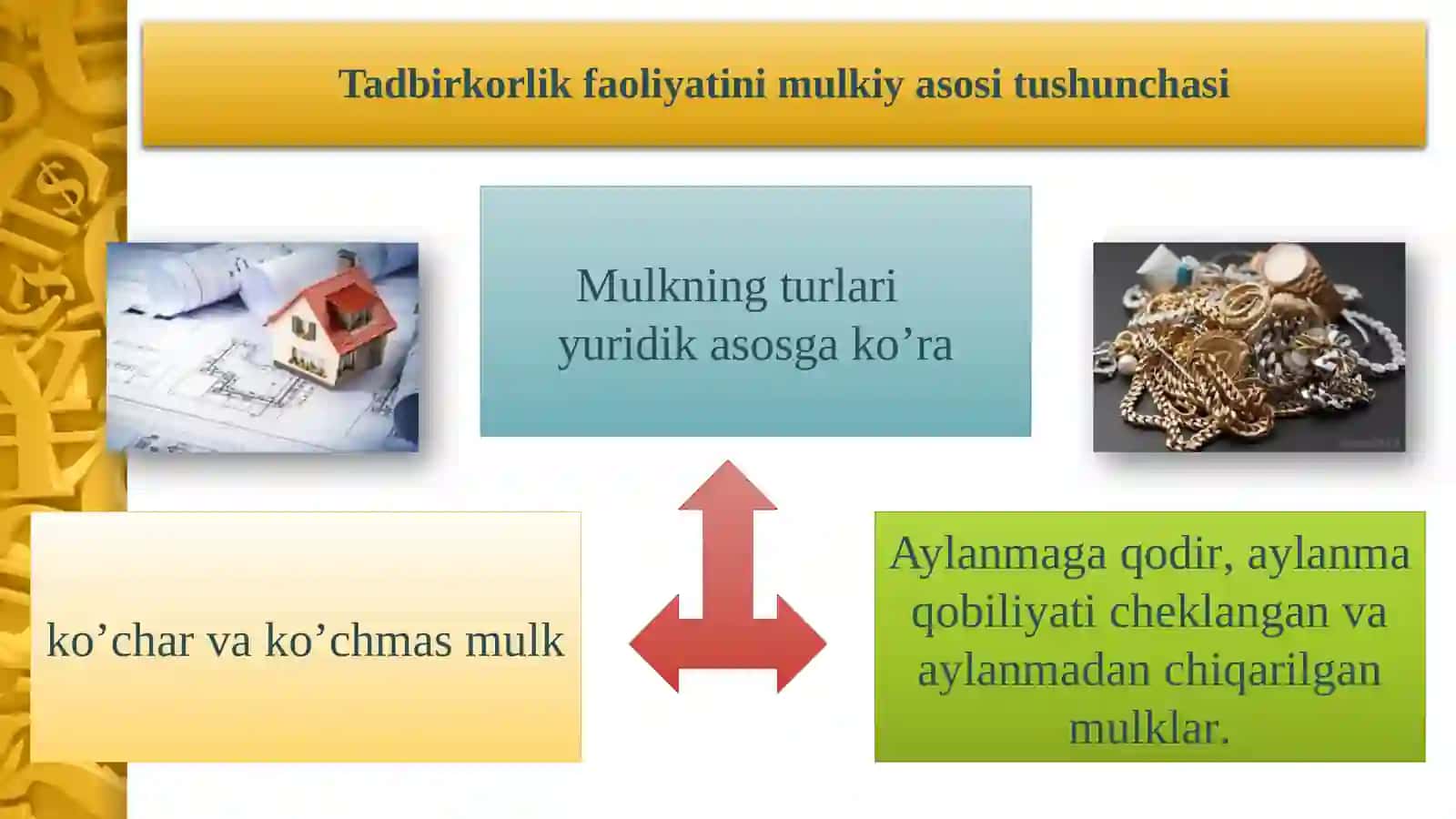 Tadbirkorlik faoliyatini mulkiy asosi tushunchasi

Mulkning turlari yuridik asosga ko’ra

ko’char va ko’chmas mulk

Aylanmaga qodir, aylanma qobiliyati cheklangan va aylanmadan chiqarilgan mulklar.